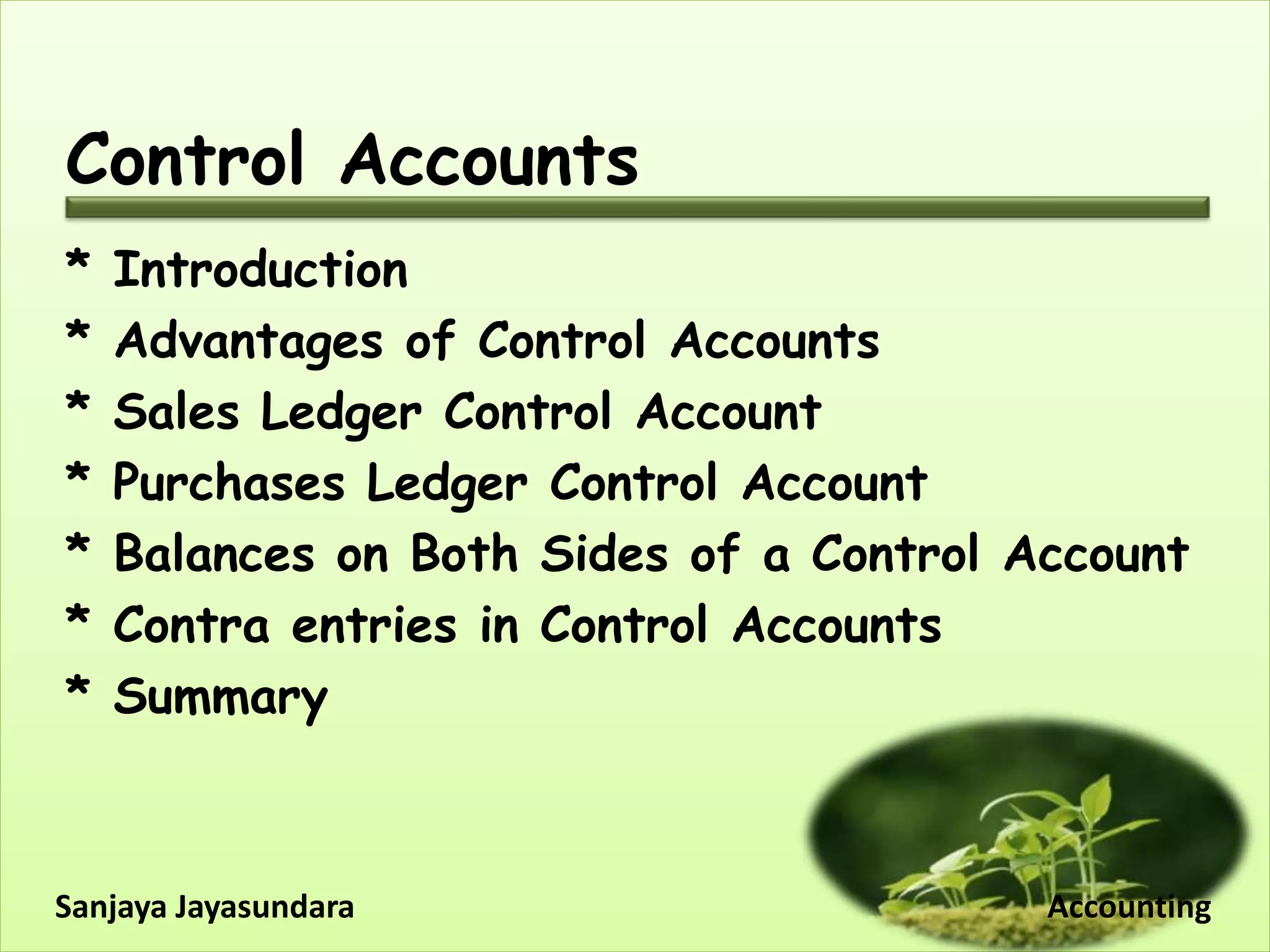 Control Accounts

* Introduction
* Advantages of Control Accounts
* Sales Ledger Control Account
* Purchases Ledger Control Account
* Balances on Both Sides of a Control Account
* Contra entries in Control Accounts
* Summary

Sanjaya Jayasundara

Accounting